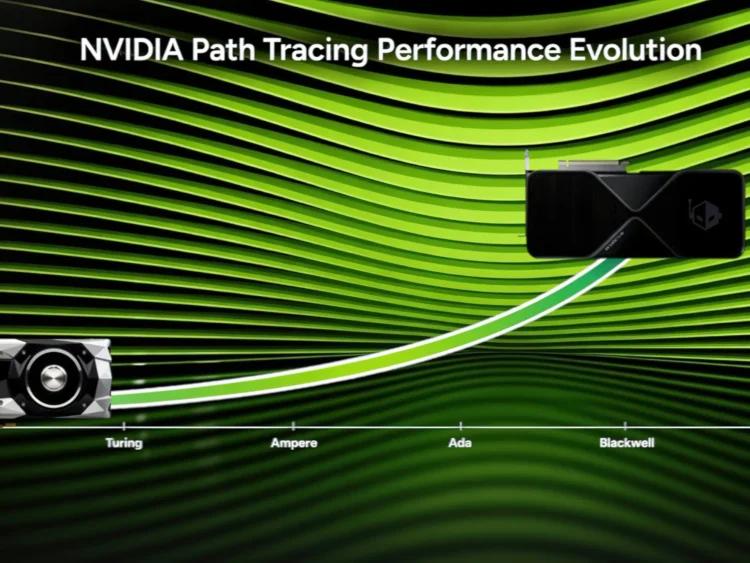 NVIDIA Path Tracing Performance Evolution

Turing
Ampere
Ada
Blackwell